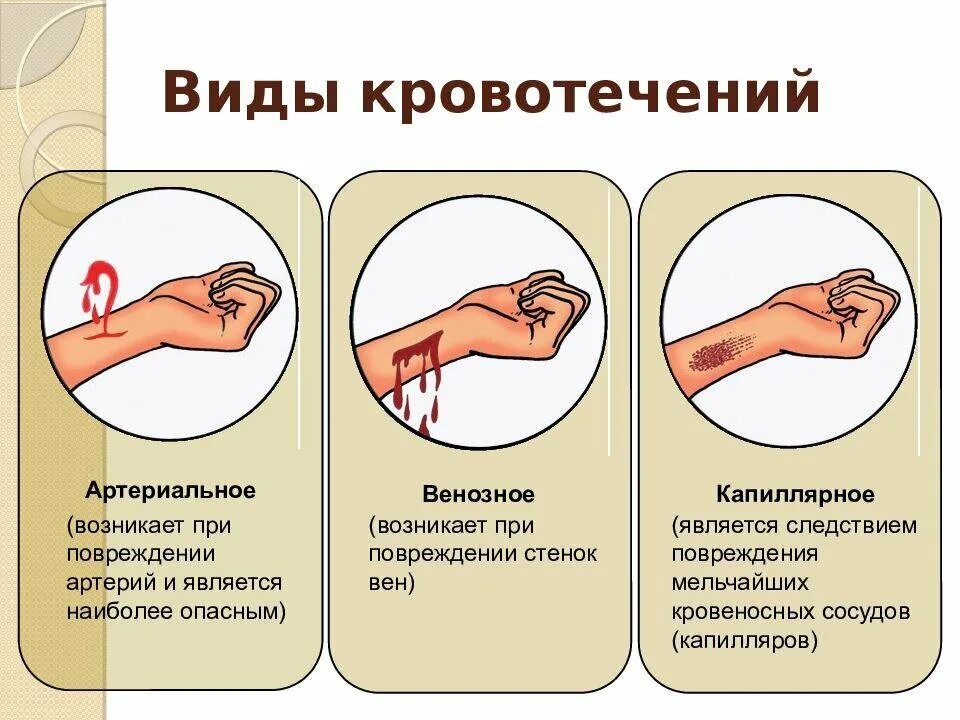 Виды кровотечений

Артериальное
(возникает при повреждении артерий и является наиболее опасным)

Венозное
(возникает при повреждении стенок вен)

Капиллярное
(является следствием повреждения мельчайших кровеносных сосудов (капилляров)